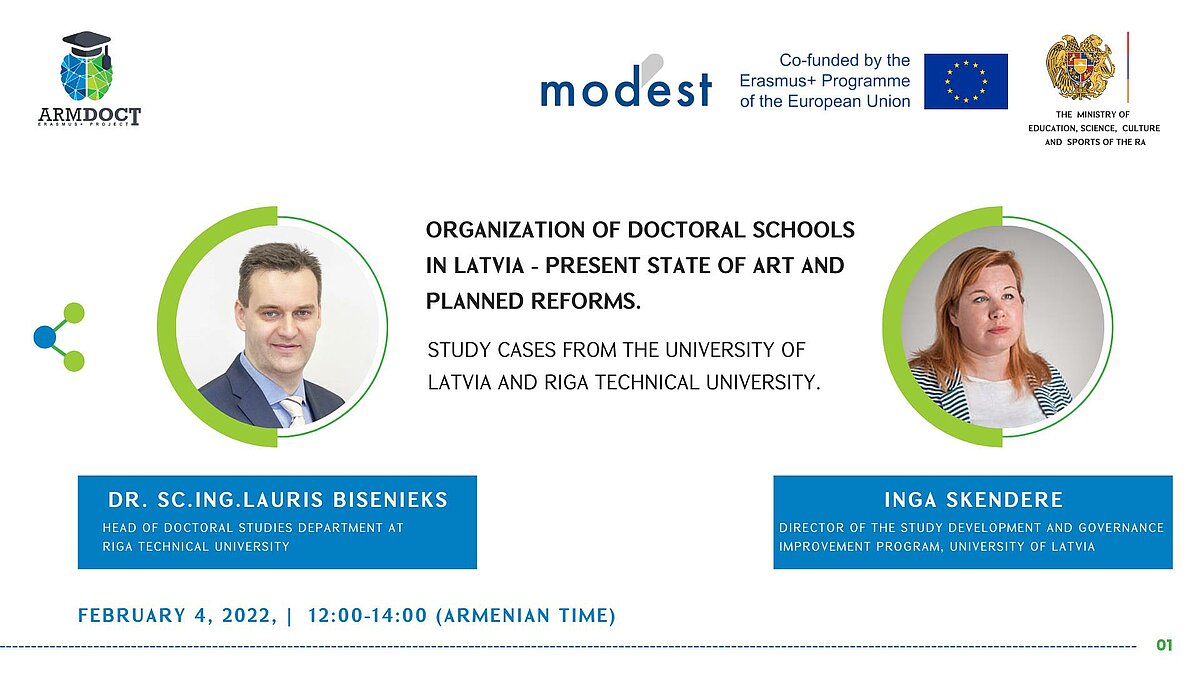 ARMDOCT
ERASMUS+ PROJECT

modest

Co-funded by the Erasmus+ Programme of the European Union

THE MINISTRY OF EDUCATION, SCIENCE, CULTURE AND SPORTS OF THE RA

ORGANIZATION OF DOCTORAL SCHOOLS IN LATVIA - PRESENT STATE OF ART AND PLANNED REFORMS.

STUDY CASES FROM THE UNIVERSITY OF LATVIA AND RIGA TECHNICAL UNIVERSITY.

DR. SC.ING.LAURIS BISENIEKS
HEAD OF DOCTORAL STUDIES DEPARTMENT AT RIGA TECHNICAL UNIVERSITY

INGA SKENDERE
DIRECTOR OF THE STUDY DEVELOPMENT AND GOVERNANCE IMPROVEMENT PROGRAM, UNIVERSITY OF LATVIA

FEBRUARY 4, 2022, | 12:00-14:00 (ARMENIAN TIME)

01